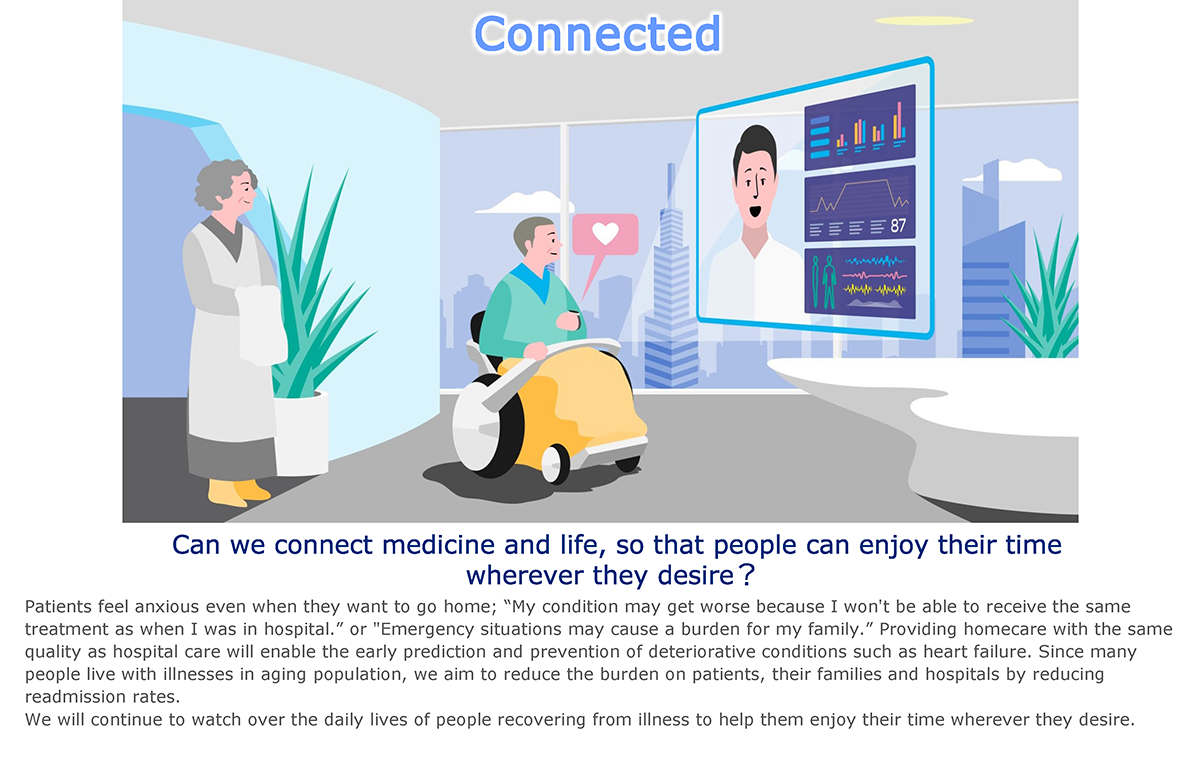 Connected

87

Can we connect medicine and life, so that people can enjoy their time wherever they desire？

Patients feel anxious even when they want to go home; “My condition may get worse because I won't be able to receive the same treatment as when I was in hospital.” or "Emergency situations may cause a burden for my family.” Providing homecare with the same quality as hospital care will enable the early prediction and prevention of deteriorative conditions such as heart failure. Since many people live with illnesses in aging population, we aim to reduce the burden on patients, their families and hospitals by reducing readmission rates.
We will continue to watch over the daily lives of people recovering from illness to help them enjoy their time wherever they desire.